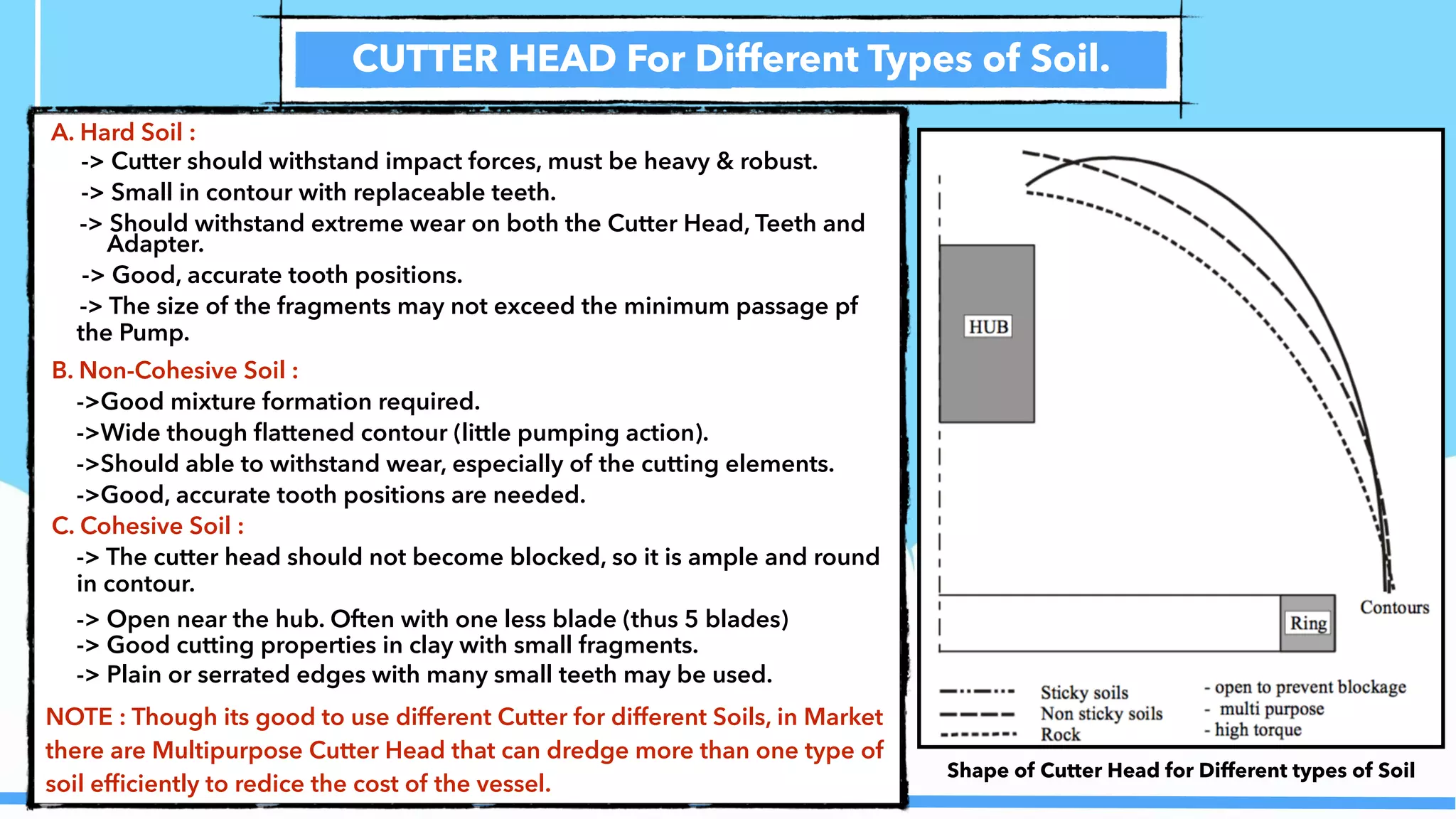 CUTTER HEAD For Different Types of Soil.

A. Hard Soil :

-> Cutter should withstand impact forces, must be heavy & robust.

-> Small in contour with replaceable teeth.

-> Should withstand extreme wear on both the Cutter Head, Teeth and Adapter.

-> Good, accurate tooth positions.

-> The size of the fragments may not exceed the minimum passage pf the Pump.

B. Non-Cohesive Soil :

->Good mixture formation required.

->Wide though flattened contour (little pumping action).

->Should able to withstand wear, especially of the cutting elements.

->Good, accurate tooth positions are needed.

C. Cohesive Soil :

-> The cutter head should not become blocked, so it is ample and round in contour.

-> Open near the hub. Often with one less blade (thus 5 blades)
-> Good cutting properties in clay with small fragments.
-> Plain or serrated edges with many small teeth may be used.

NOTE : Though its good to use different Cutter for different Soils, in Market there are Multipurpose Cutter Head that can dredge more than one type of soil efficiently to redice the cost of the vessel.

HUB

Ring

Contours

Sticky soils - open to prevent blockage
Non sticky soils - multi purpose
Rock - high torque

Shape of Cutter Head for Different types of Soil